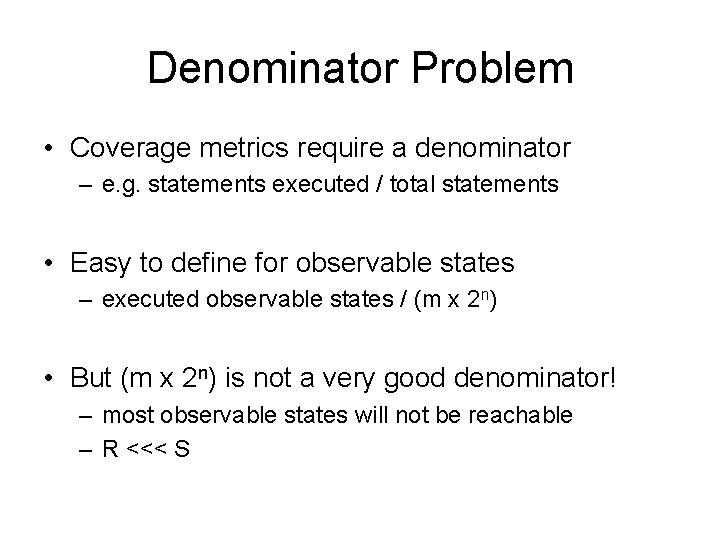 Denominator Problem

• Coverage metrics require a denominator
– e.g. statements executed / total statements

• Easy to define for observable states
– executed observable states / (m x $2^n$)

• But (m x $2^n$) is not a very good denominator!
– most observable states will not be reachable
– R <<< S